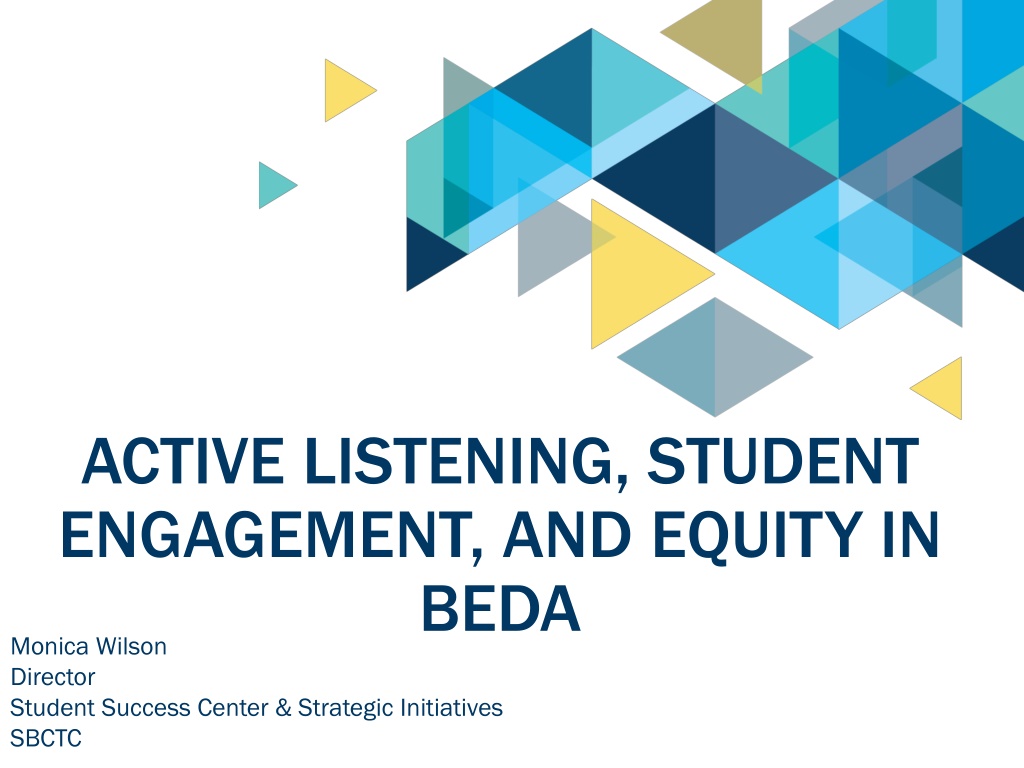 ACTIVE LISTENING, STUDENT ENGAGEMENT, AND EQUITY IN BEDA

Monica Wilson
Director
Student Success Center & Strategic Initiatives
SBCTC